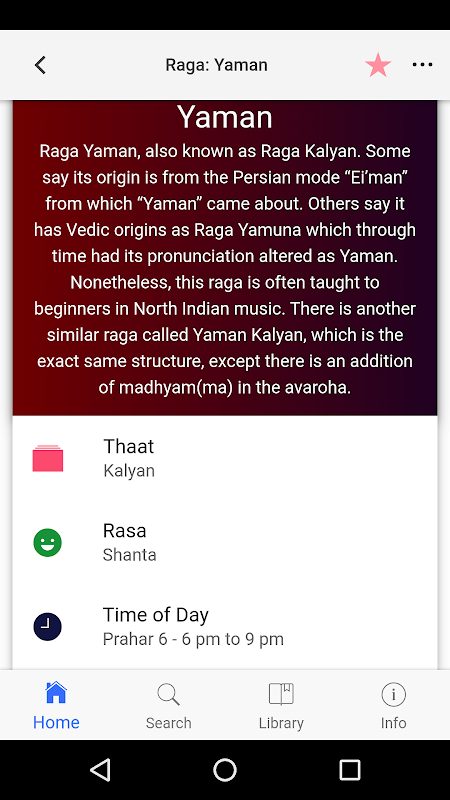 Raga: Yaman

Yaman

Raga Yaman, also known as Raga Kalyan. Some say its origin is from the Persian mode “Ei’man” from which “Yaman” came about. Others say it has Vedic origins as Raga Yamuna which through time had its pronunciation altered as Yaman. Nonetheless, this raga is often taught to beginners in North Indian music. There is another similar raga called Yaman Kalyan, which is the exact same structure, except there is an addition of madhyam(ma) in the avaroha.

Thaat
Kalyan

Rasa
Shanta

Time of Day
Prahar 6 - 6 pm to 9 pm

Home
Search
Library
Info